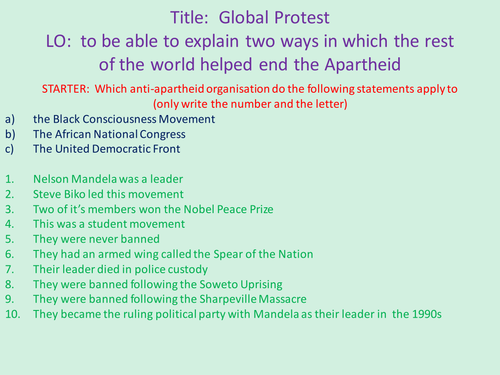 Title: Global Protest
LO: to be able to explain two ways in which the rest of the world helped end the Apartheid

STARTER: Which anti-apartheid organisation do the following statements apply to (only write the number and the letter)

a) the Black Consciousness Movement
b) The African National Congress
c) The United Democratic Front

1. Nelson Mandela was a leader
2. Steve Biko led this movement
3. Two of it's members won the Nobel Peace Prize
4. This was a student movement
5. They were never banned
6. They had an armed wing called the Spear of the Nation
7. Their leader died in police custody
8. They were banned following the Soweto Uprising
9. They were banned following the Sharpeville Massacre
10. They became the ruling political party with Mandela as their leader in the 1990s